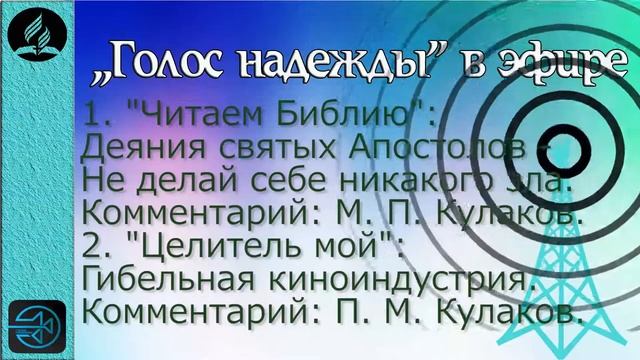 „Голос надежды" в эфире

1. "Читаем Библию":
Деяния святых Апостолов -
Не делай себе никакого зла.
Комментарий: М. П. Кулаков.
2. "Целитель мой":
Гибельная киноиндустрия.
Комментарий: П. М. Кулаков.